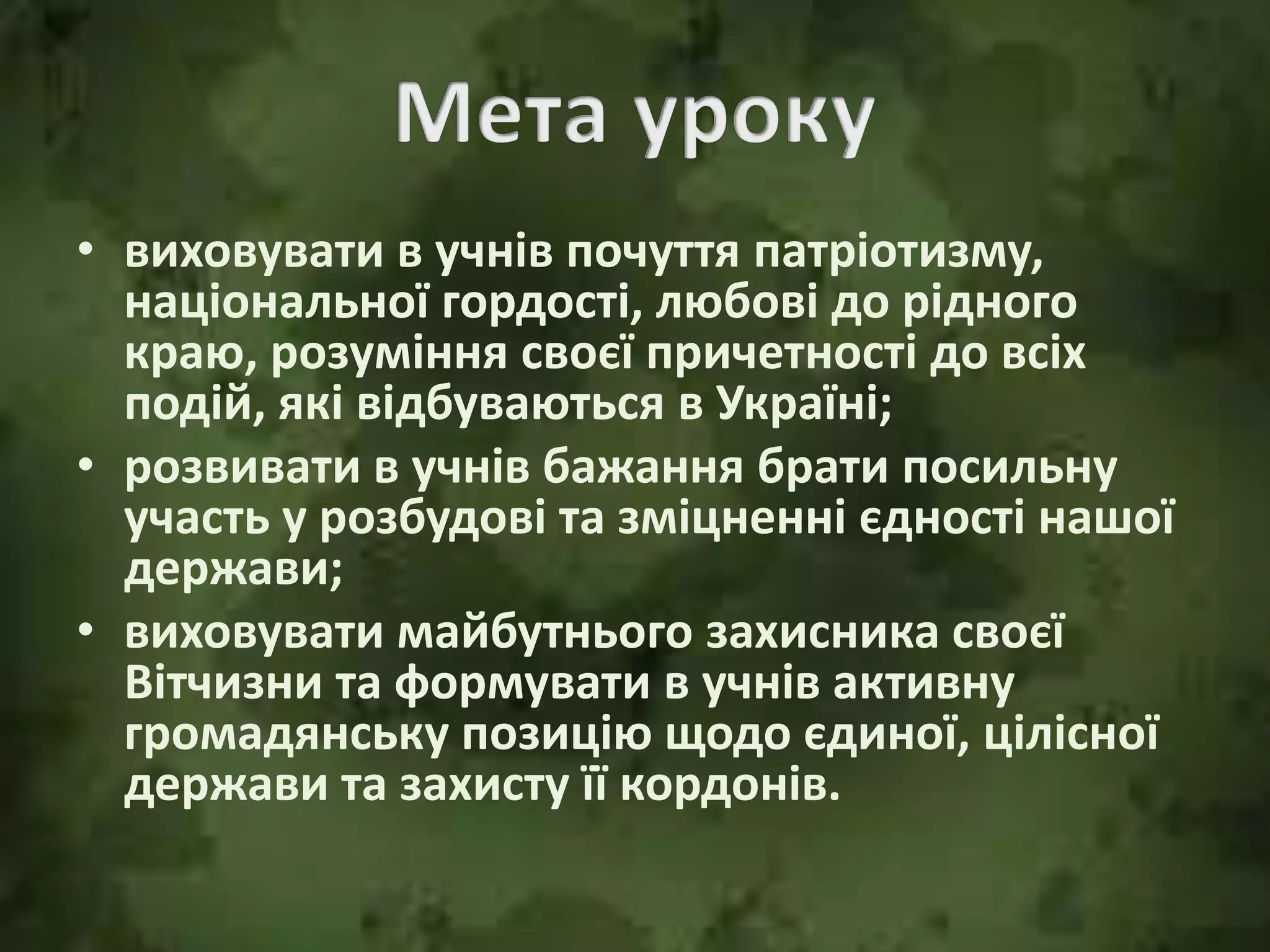 Мета уроку

• виховувати в учнів почуття патріотизму, національної гордості, любові до рідного краю, розуміння своєї причетності до всіх подій, які відбуваються в Україні;
• розвивати в учнів бажання брати посильну участь у розбудові та зміцненні єдності нашої держави;
• виховувати майбутнього захисника своєї Вітчизни та формувати в учнів активну громадянську позицію щодо єдиної, цілісної держави та захисту її кордонів.